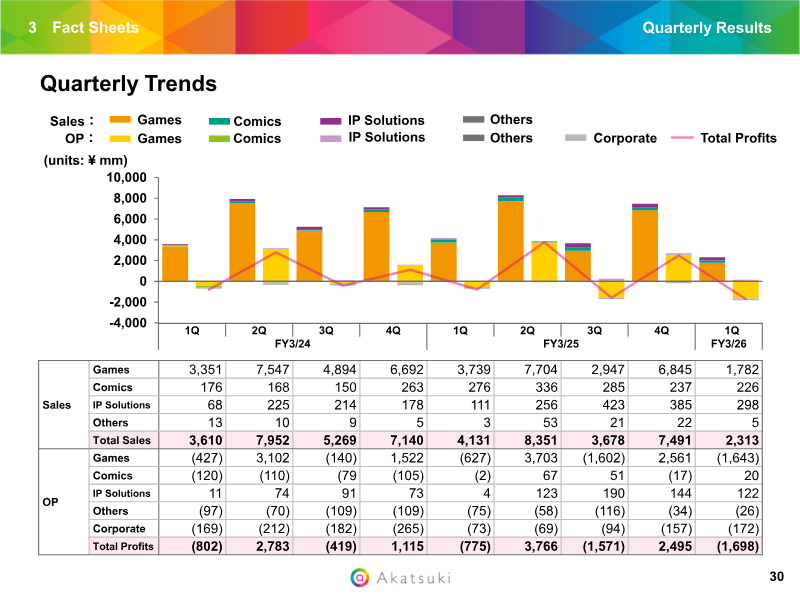 3 Fact Sheets

Quarterly Results

Quarterly Trends

Sales : Games Comics IP Solutions Others
OP : Games Comics IP Solutions Others Corporate Total Profits

(units: ¥ mm)

10,000
8,000
6,000
4,000
2,000
0
-2,000
-4,000

1Q 2Q 3Q 4Q 1Q 2Q 3Q 4Q 1Q
FY3/24 FY3/25 FY3/26

| | | | | | | | | | | |
|---|---|---|---|---|---|---|---|---|---|---|
| Sales | Games | 3,351 | 7,547 | 4,894 | 6,692 | 3,739 | 7,704 | 2,947 | 6,845 | 1,782 |
| | Comics | 176 | 168 | 150 | 263 | 276 | 336 | 285 | 237 | 226 |
| | IP Solutions | 68 | 225 | 214 | 178 | 111 | 256 | 423 | 385 | 298 |
| | Others | 13 | 10 | 9 | 5 | 3 | 53 | 21 | 22 | 5 |
| | Total Sales | 3,610 | 7,952 | 5,269 | 7,140 | 4,131 | 8,351 | 3,678 | 7,491 | 2,313 |
| OP | Games | (427) | 3,102 | (140) | 1,522 | (627) | 3,703 | (1,602) | 2,561 | (1,643) |
| | Comics | (120) | (110) | (79 | (105) | (2) | 67 | 51 | (17) | 20 |
| | IP Solutions | 11 | 74 | 91 | 73 | 4 | 123 | 190 | 144 | 122 |
| | Others | (97) | (70) | (109) | (109) | (75) | (58) | (116) | (34) | (26) |
| | Corporate | (169) | (212) | (182) | (265) | (73) | (69) | (94) | (157) | (172) |
| | Total Profits | (802) | 2,783 | (419) | 1,115 | (775) | 3,766 | (1,571) | 2,495 | (1,698) |

Akatsuki

30